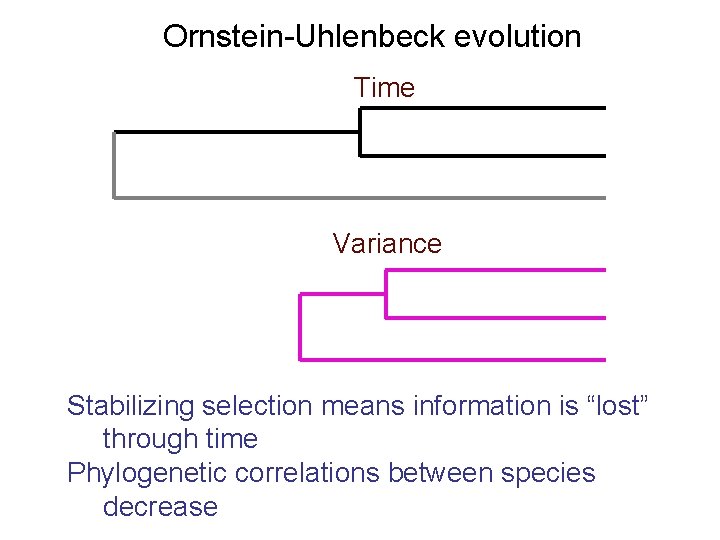 Ornstein-Uhlenbeck evolution

Time

Variance

Stabilizing selection means information is “lost” through time

Phylogenetic correlations between species decrease